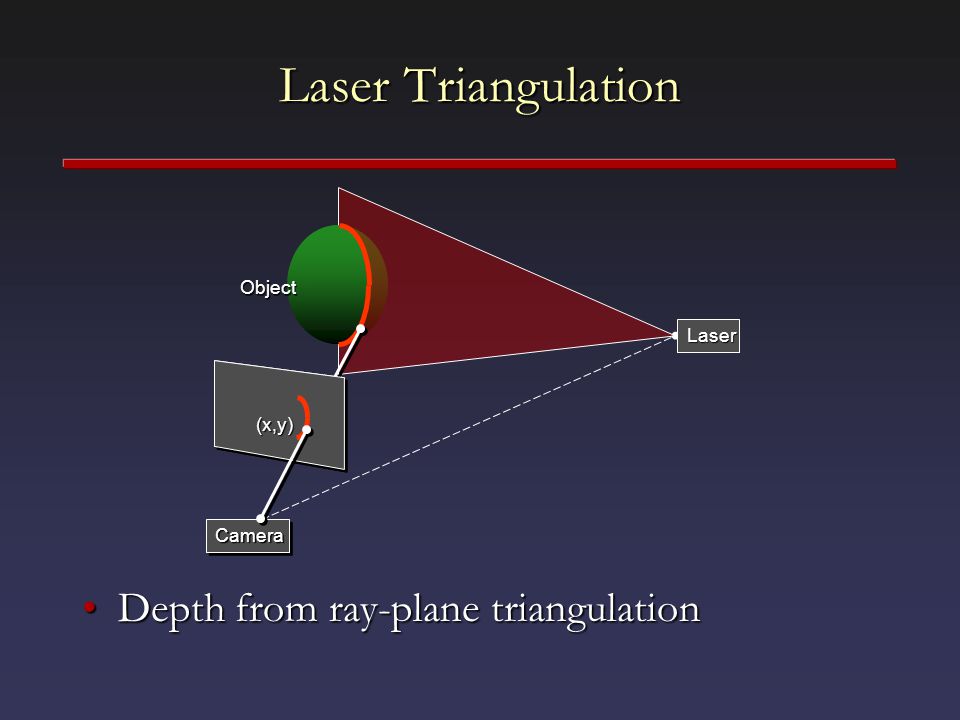 Laser Triangulation

Object

Laser

(x,y)

Camera

• Depth from ray-plane triangulation